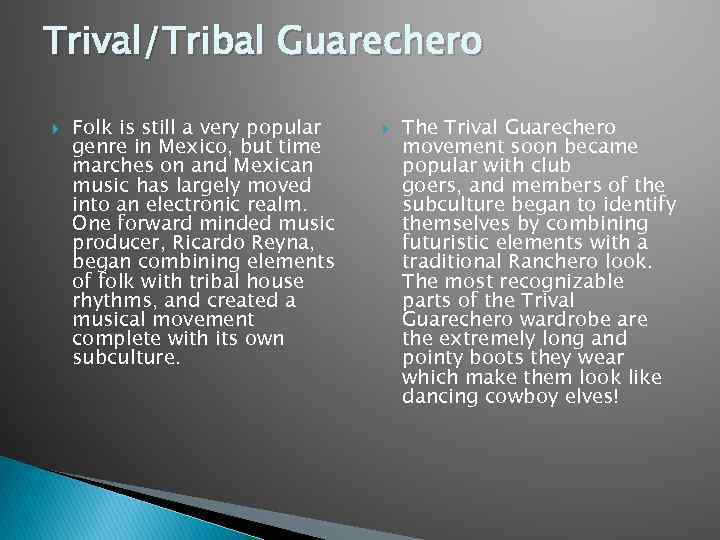 Trival/Tribal Guarechero

Folk is still a very popular genre in Mexico, but time marches on and Mexican music has largely moved into an electronic realm. One forward minded music producer, Ricardo Reyna, began combining elements of folk with tribal house rhythms, and created a musical movement complete with its own subculture.

The Trival Guarechero movement soon became popular with club goers, and members of the subculture began to identify themselves by combining futuristic elements with a traditional Ranchero look. The most recognizable parts of the Trival Guarechero wardrobe are the extremely long and pointy boots they wear which make them look like dancing cowboy elves!